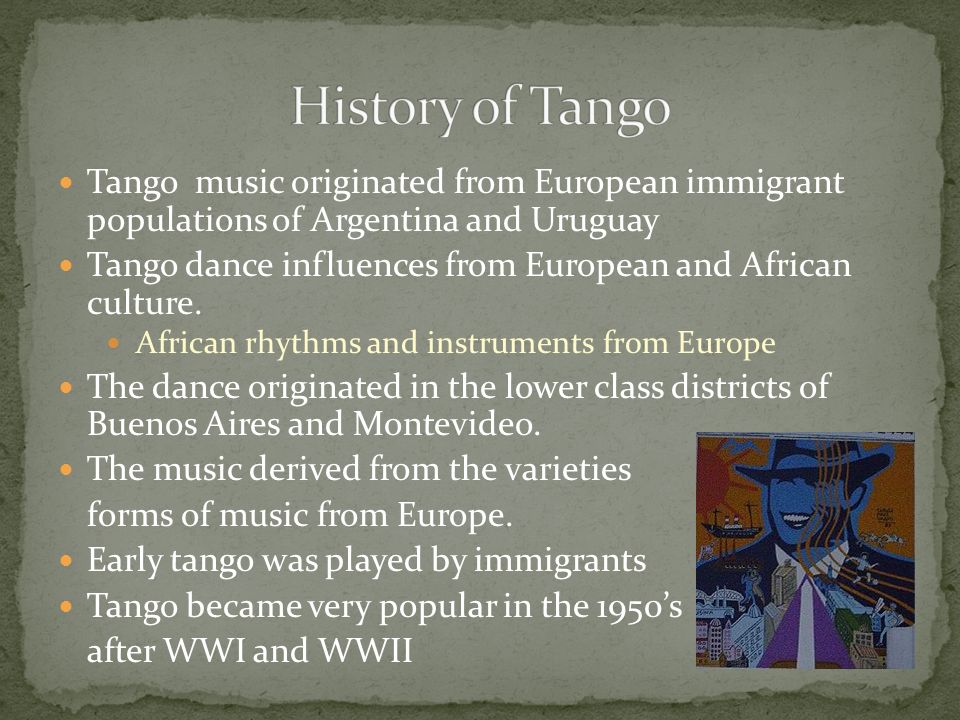 History of Tango

Tango  music originated from European immigrant populations of Argentina and Uruguay

Tango dance influences from European and African culture.

African rhythms and instruments from Europe

The dance originated in the lower class districts of Buenos Aires and Montevideo.

The music derived from the varieties forms of music from Europe.

Early tango was played by immigrants

Tango became very popular in the 1950's after WWI and WWII